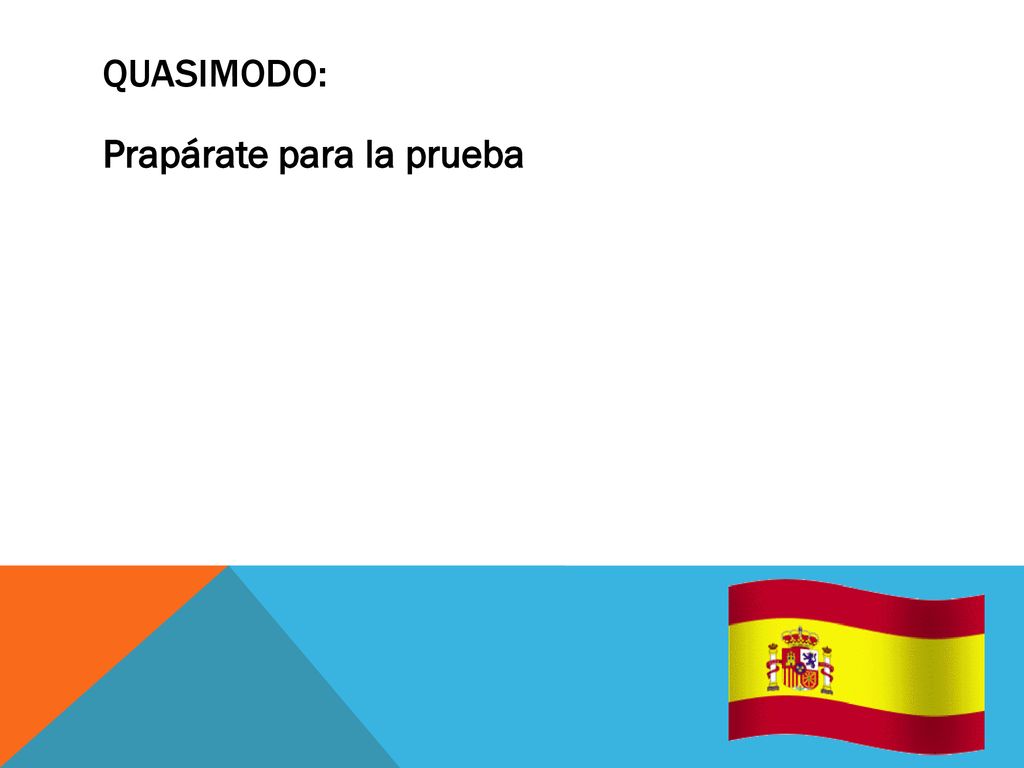 QUASIMODO:

Prapárate para la prueba